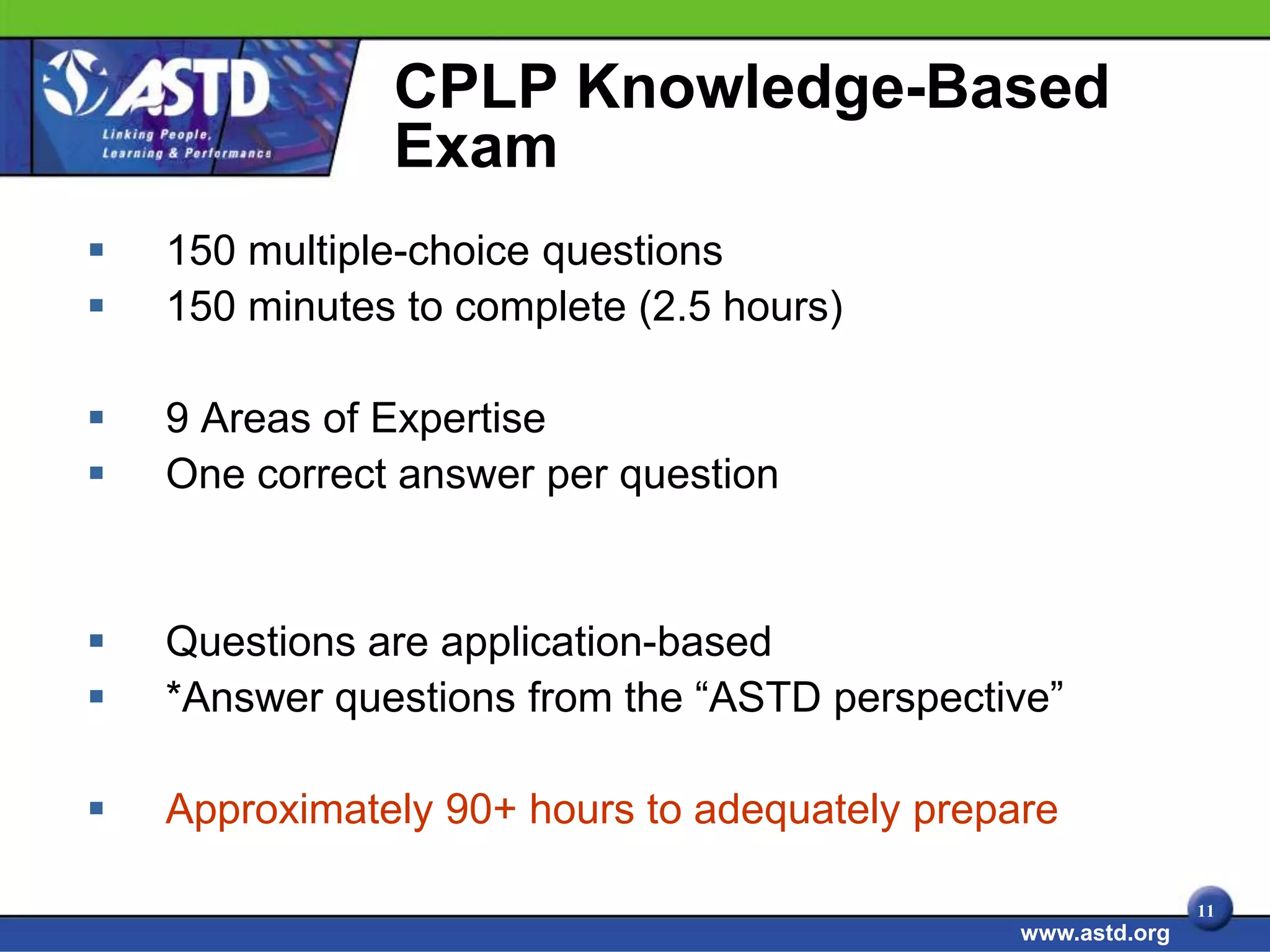 ASTD
Linking People, Learning & Performance

CPLP Knowledge-Based Exam

▪ 150 multiple-choice questions
▪ 150 minutes to complete (2.5 hours)

▪ 9 Areas of Expertise
▪ One correct answer per question

▪ Questions are application-based
▪ *Answer questions from the “ASTD perspective”

▪ Approximately 90+ hours to adequately prepare

11

www.astd.org